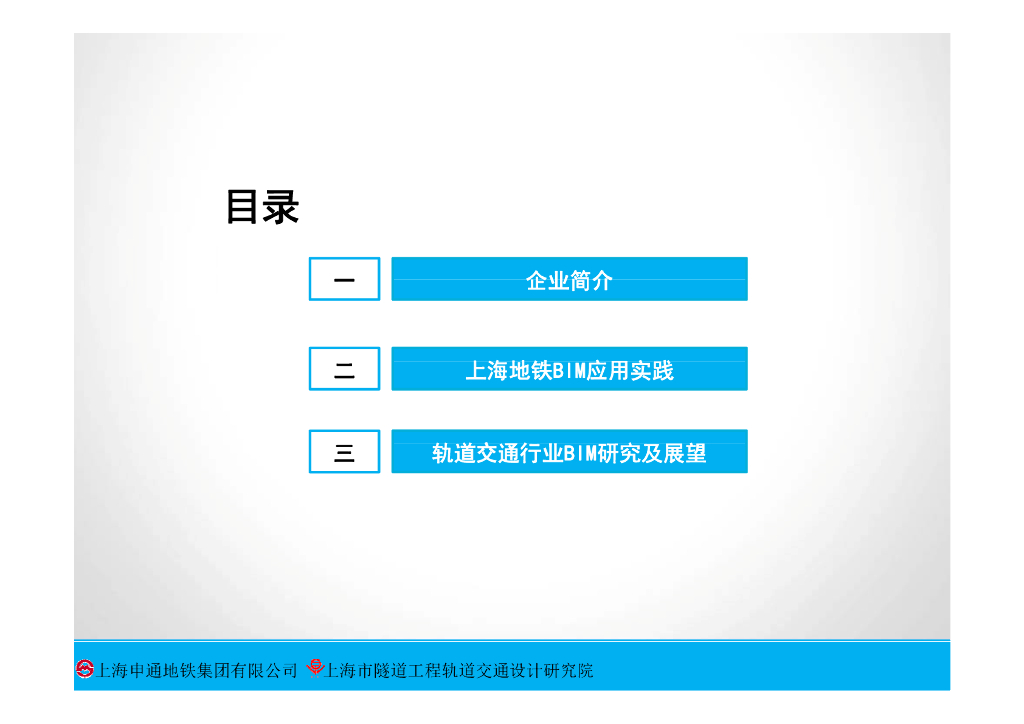 目录

一 企业简介

二 上海地铁BIM应用实践

三 轨道交通行业BIM研究及展望

上海申通地铁集团有限公司 上海市隧道工程轨道交通设计研究院